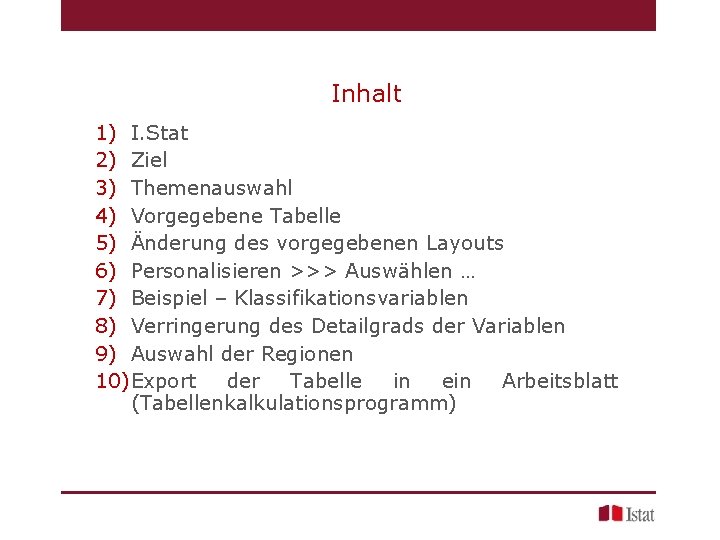 Inhalt

1) I.Stat
2) Ziel
3) Themenauswahl
4) Vorgegebene Tabelle
5) Änderung des vorgegebenen Layouts
6) Personalisieren >>> Auswählen …
7) Beispiel – Klassifikationsvariablen
8) Verringerung des Detailgrads der Variablen
9) Auswahl der Regionen
10) Export der Tabelle in ein Arbeitsblatt (Tabellenkalkulationsprogramm)

Istat